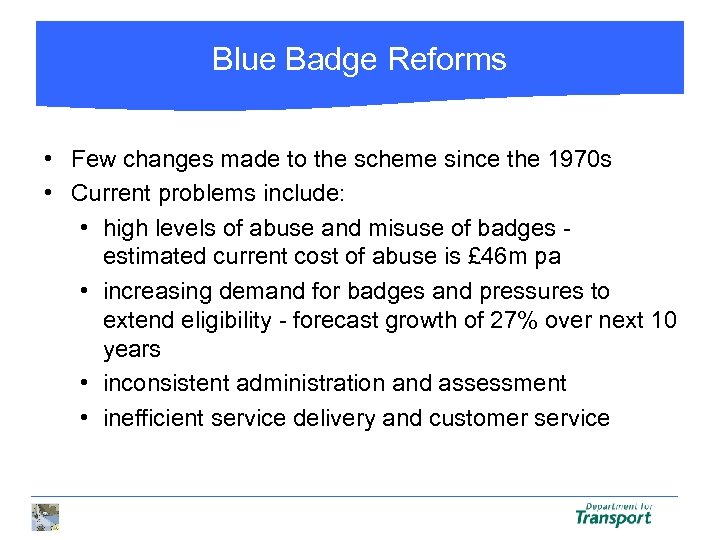 Blue Badge Reforms

• Few changes made to the scheme since the 1970s
• Current problems include:
  • high levels of abuse and misuse of badges - estimated current cost of abuse is £46m pa
  • increasing demand for badges and pressures to extend eligibility - forecast growth of 27% over next 10 years
  • inconsistent administration and assessment
  • inefficient service delivery and customer service

Department for Transport